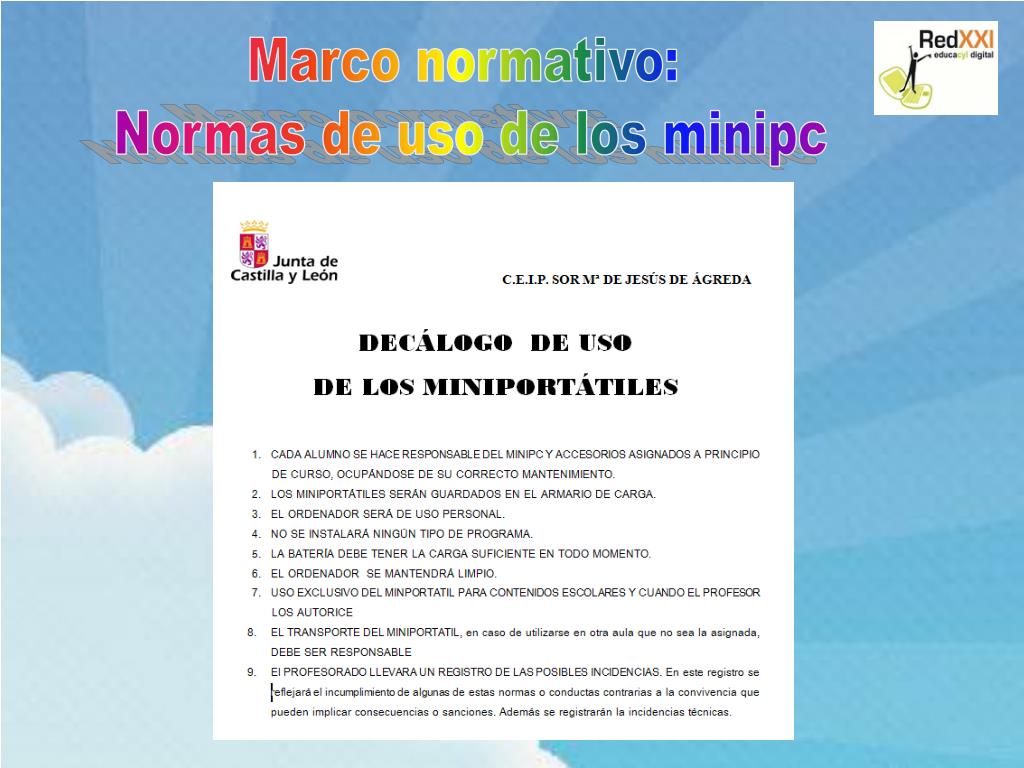 Marco normativo:
Normas de uso de los minipc

RedXXI
educacyl digital

Junta de Castilla y León

C.E.I.P. SOR Mª DE JESÚS DE ÁGREDA

DECÁLOGO DE USO
DE LOS MINIPORTÁTILES

1. CADA ALUMNO SE HACE RESPONSABLE DEL MINIPC Y ACCESORIOS ASIGNADOS A PRINCIPIO DE CURSO, OCUPÁNDOSE DE SU CORRECTO MANTENIMIENTO.
2. LOS MINIPORTÁTILES SERÁN GUARDADOS EN EL ARMARIO DE CARGA.
3. EL ORDENADOR SERÁ DE USO PERSONAL.
4. NO SE INSTALARÁ NINGÚN TIPO DE PROGRAMA.
5. LA BATERÍA DEBE TENER LA CARGA SUFICIENTE EN TODO MOMENTO.
6. EL ORDENADOR SE MANTENDRÁ LIMPIO.
7. USO EXCLUSIVO DEL MINPORTATIL PARA CONTENIDOS ESCOLARES Y CUANDO EL PROFESOR LOS AUTORICE
8. EL TRANSPORTE DEL MINIPORTATIL, en caso de utilizarse en otra aula que no sea la asignada, DEBE SER RESPONSABLE
9. El PROFESORADO LLEVARA UN REGISTRO DE LAS POSIBLES INCIDENCIAS. En este registro se reflejará el incumplimiento de algunas de estas normas o conductas contrarias a la convivencia que pueden implicar consecuencias o sanciones. Además se registrarán la incidencias técnicas.